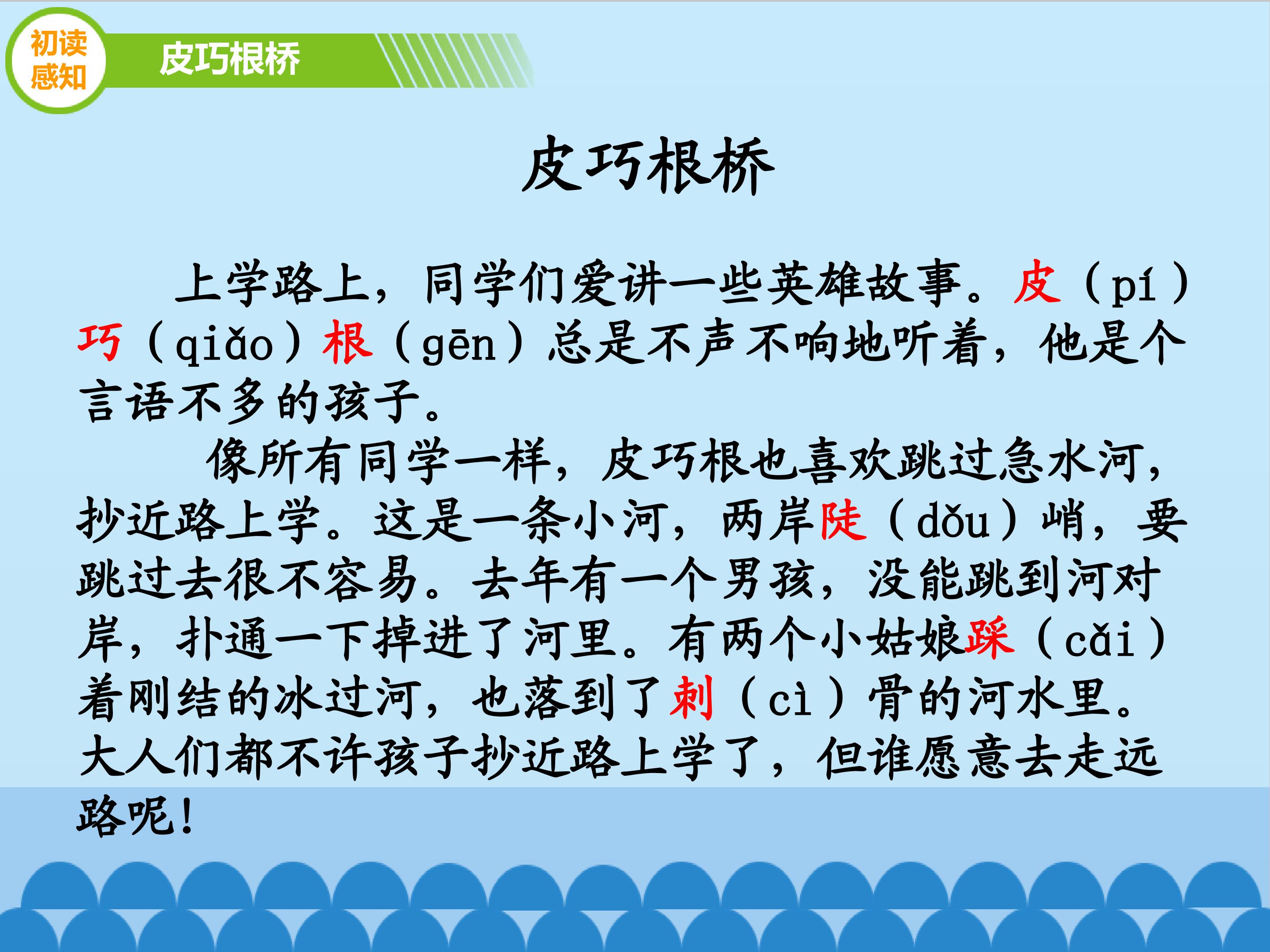 初读感知

皮巧根桥

皮巧根桥

上学路上，同学们爱讲一些英雄故事。皮（pí）巧（qiǎo）根（gēn）总是不声不响地听着，他是个言语不多的孩子。

像所有同学一样，皮巧根也喜欢跳过急水河，抄近路上学。这是一条小河，两岸陡（dǒu）峭，要跳过去很不容易。去年有一个男孩，没能跳到河对岸，扑通一下掉进了河里。有两个小姑娘踩（cǎi）着刚结的冰过河，也落到了刺（cì）骨的河水里。大人们都不许孩子抄近路上学了，但谁愿意去走远路呢！